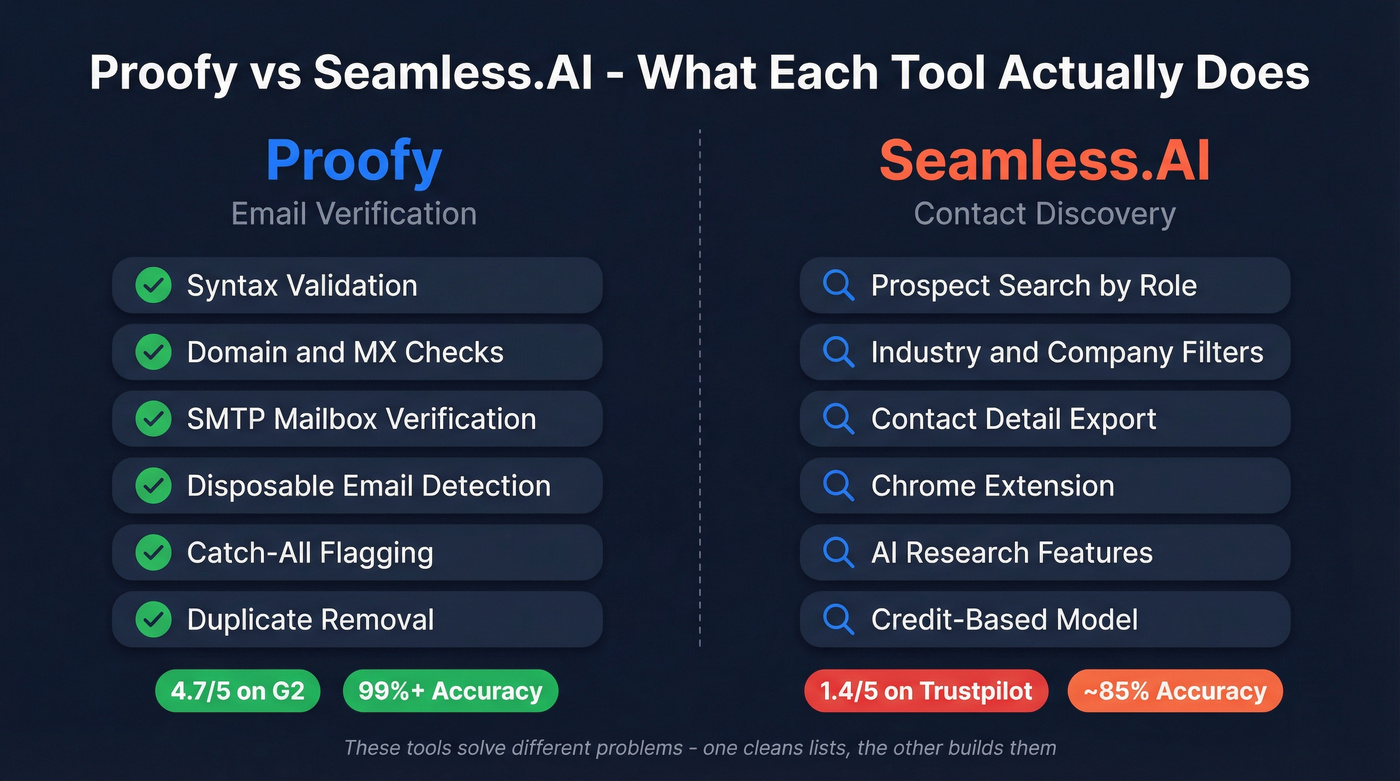 Proofy vs Seamless.AI - What Each Tool Actually Does

Proofy
Email Verification

Syntax Validation
Domain and MX Checks
SMTP Mailbox Verification
Disposable Email Detection
Catch-All Flagging
Duplicate Removal

4.7/5 on G2
99%+ Accuracy

Seamless.AI
Contact Discovery

Prospect Search by Role
Industry and Company Filters
Contact Detail Export
Chrome Extension
AI Research Features
Credit-Based Model

1.4/5 on Trustpilot
~85% Accuracy

These tools solve different problems - one cleans lists, the other builds them